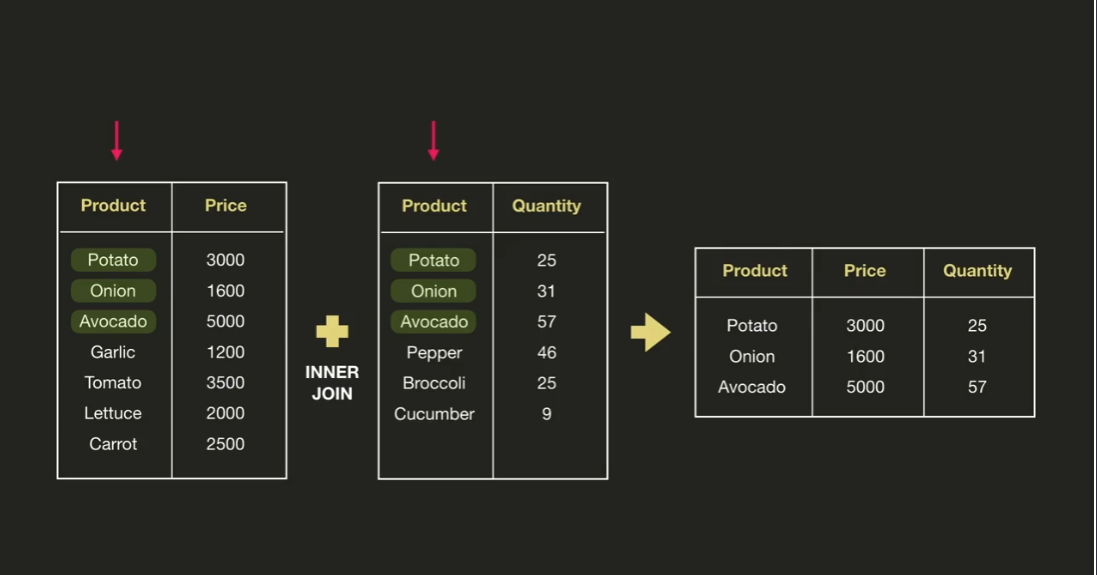 | Product | Price |
|---|---|
| Potato | 3000 |
| Onion | 1600 |
| Avocado | 5000 |
| Garlic | 1200 |
| Tomato | 3500 |
| Lettuce | 2000 |
| Carrot | 2500 |

INNER JOIN

| Product | Quantity |
|---|---|
| Potato | 25 |
| Onion | 31 |
| Avocado | 57 |
| Pepper | 46 |
| Broccoli | 25 |
| Cucumber | 9 |

| Product | Price | Quantity |
|---|---|---|
| Potato | 3000 | 25 |
| Onion | 1600 | 31 |
| Avocado | 5000 | 57 |